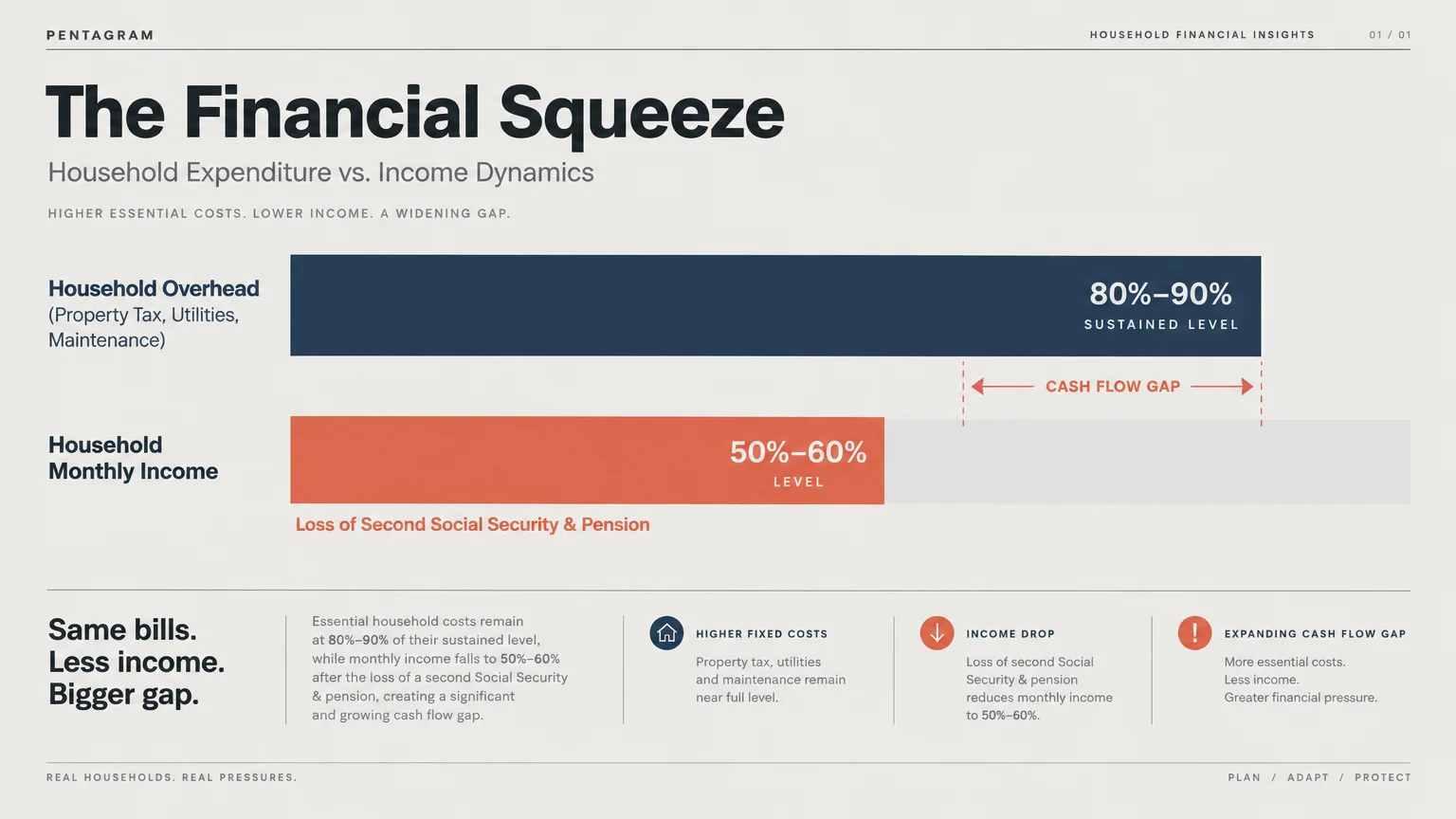 PENTAGRAM

HOUSEHOLD FINANCIAL INSIGHTS

01 / 01

The Financial Squeeze

Household Expenditure vs. Income Dynamics

HIGHER ESSENTIAL COSTS. LOWER INCOME. A WIDENING GAP.

Household Overhead (Property Tax, Utilities, Maintenance)

80%–90%
SUSTAINED LEVEL

CASH FLOW GAP

Household Monthly Income

50%–60%
LEVEL

Loss of Second Social Security & Pension

Same bills. Less income. Bigger gap.

Essential household costs remain at 80%–90% of their sustained level, while monthly income falls to 50%–60% after the loss of a second Social Security & pension, creating a significant and growing cash flow gap.

HIGHER FIXED COSTS

Property tax, utilities and maintenance remain near full level.

INCOME DROP

Loss of second Social Security & pension reduces monthly income to 50%–60%.

EXPANDING CASH FLOW GAP

More essential costs. Less income. Greater financial pressure.

REAL HOUSEHOLDS. REAL PRESSURES.

PLAN / ADAPT / PROTECT